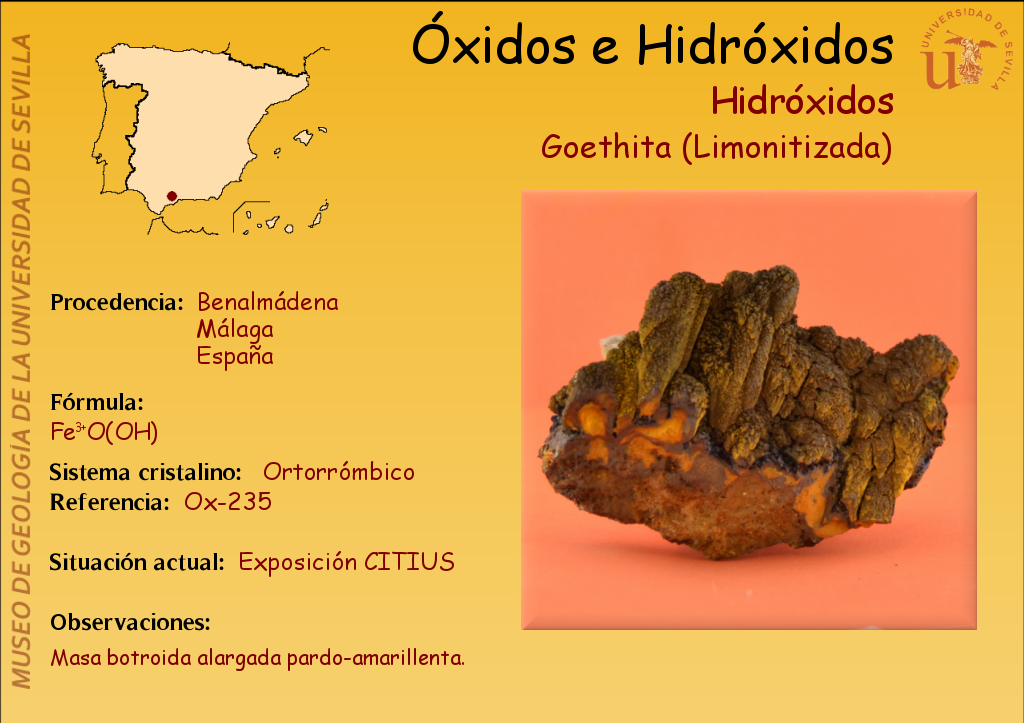 MUSEO DE GEOLOGÍA DE LA UNIVERSIDAD DE SEVILLA

Óxidos e Hidróxidos

UNIVERSIDAD DE SEVILLA

Hidróxidos

Goethita (Limonitizada)

Procedencia: Benalmádena
Málaga
España

Fórmula:
$Fe^{3+}O(OH)$

Sistema cristalino: Ortorrómbico
Referencia: Ox-235

Situación actual: Exposición CITIUS

Observaciones:
Masa botroida alargada pardo-amarillenta.